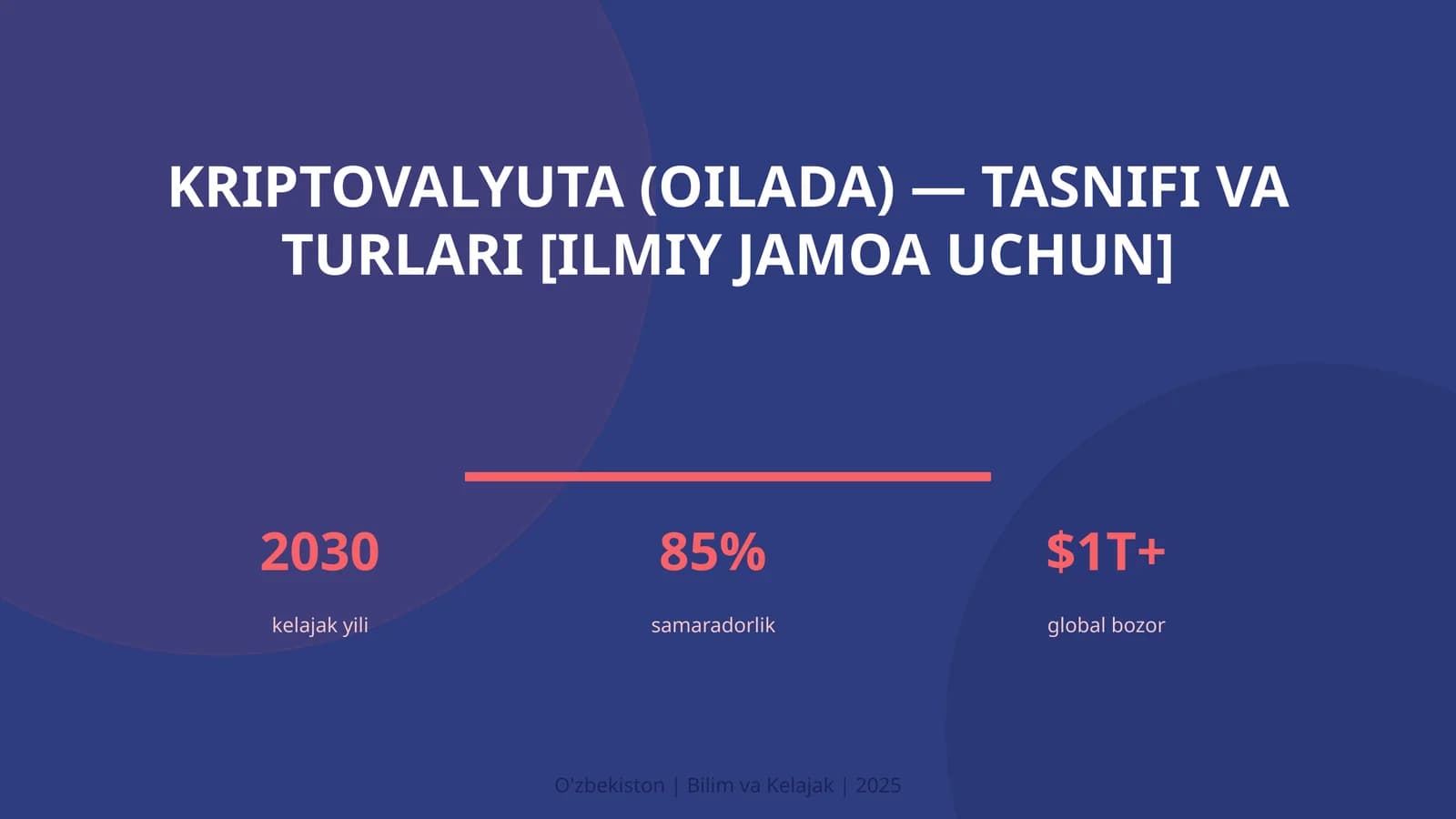 KRIPTOVALYUTA (OILADA) — TASNIFI VA TURLARI [ILMIY JAMOA UCHUN]

2030
kelajak yili

85%
samaradorlik

$1T+
global bozor

O'zbekiston | Bilim va Kelajak | 2025